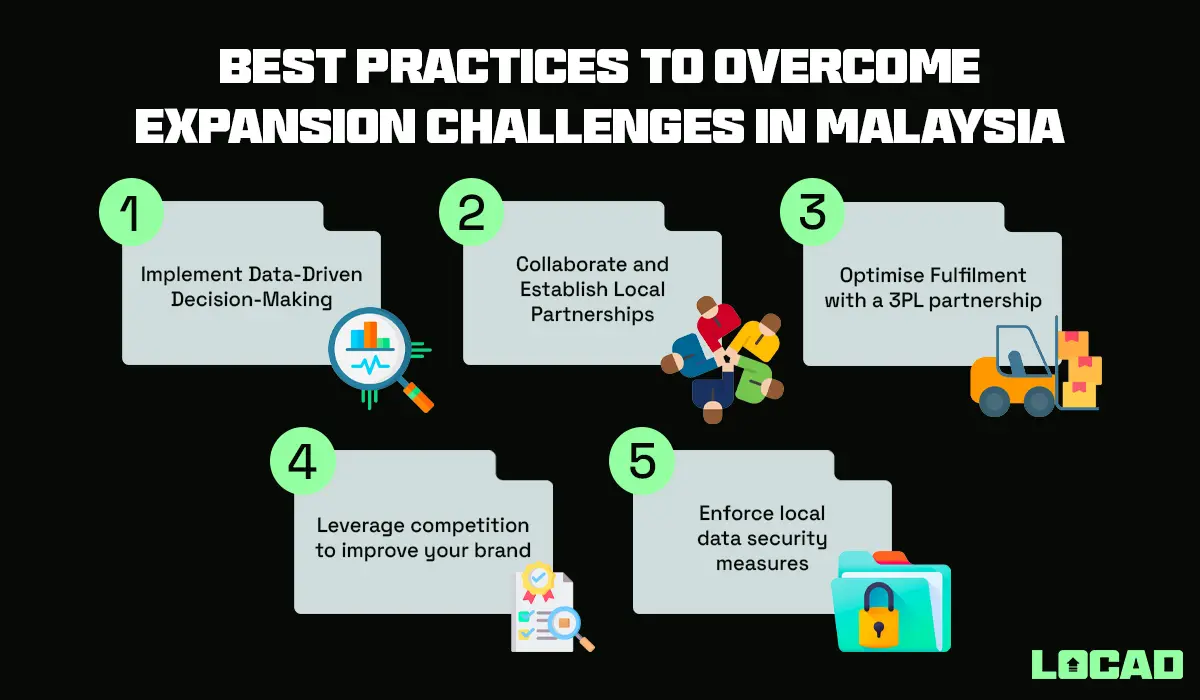 BEST PRACTICES TO OVERCOME EXPANSION CHALLENGES IN MALAYSIA

1
Implement Data-Driven Decision-Making

2
Collaborate and Establish Local Partnerships

3
Optimise Fulfilment with a 3PL partnership

4
Leverage competition to improve your brand

5
Enforce local data security measures

LOCAD